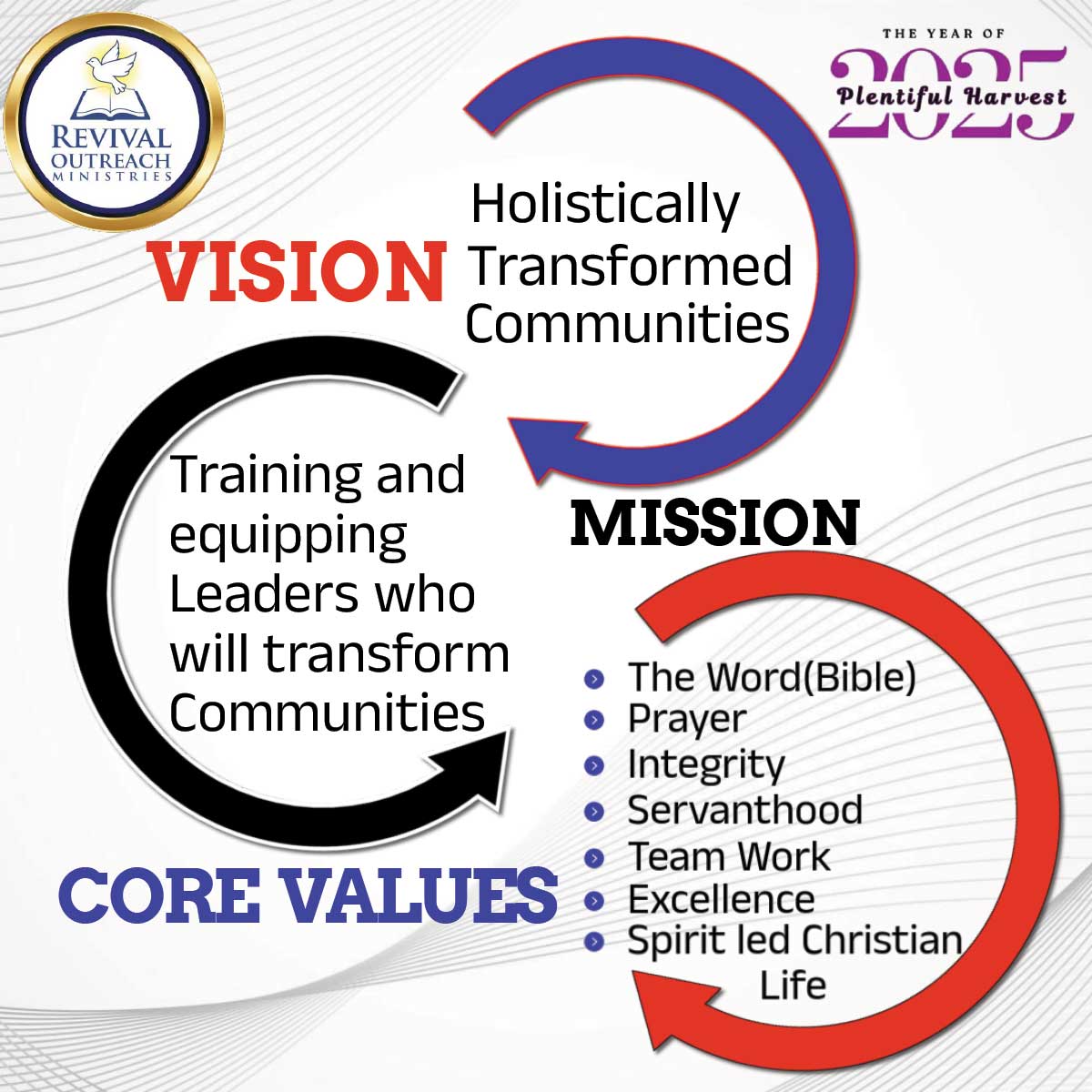 REVIVAL OUTREACH MINISTRIES

THE YEAR OF 2025 Plentiful Harvest

VISION

Holistically Transformed Communities

MISSION

Training and equipping Leaders who will transform Communities

CORE VALUES

- The Word(Bible)
- Prayer
- Integrity
- Servanthood
- Team Work
- Excellence
- Spirit led Christian Life